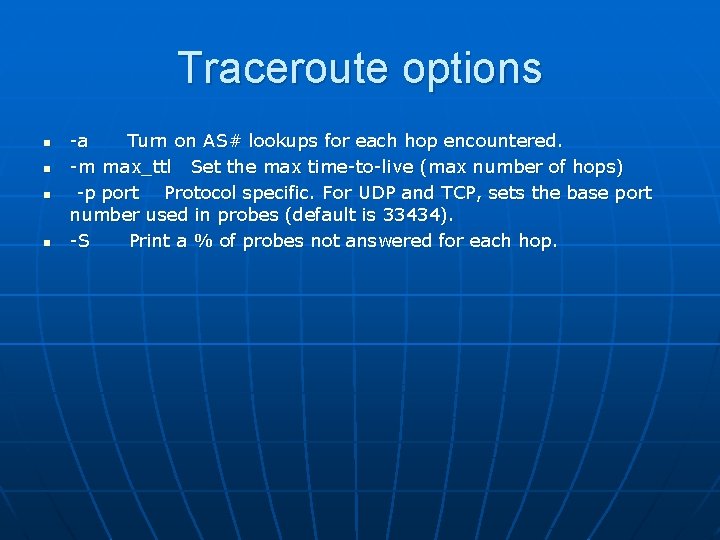 Traceroute options

- -a Turn on AS# lookups for each hop encountered.
- -m max_ttl Set the max time-to-live (max number of hops)
- -p port Protocol specific. For UDP and TCP, sets the base port number used in probes (default is 33434).
- -S Print a % of probes not answered for each hop.